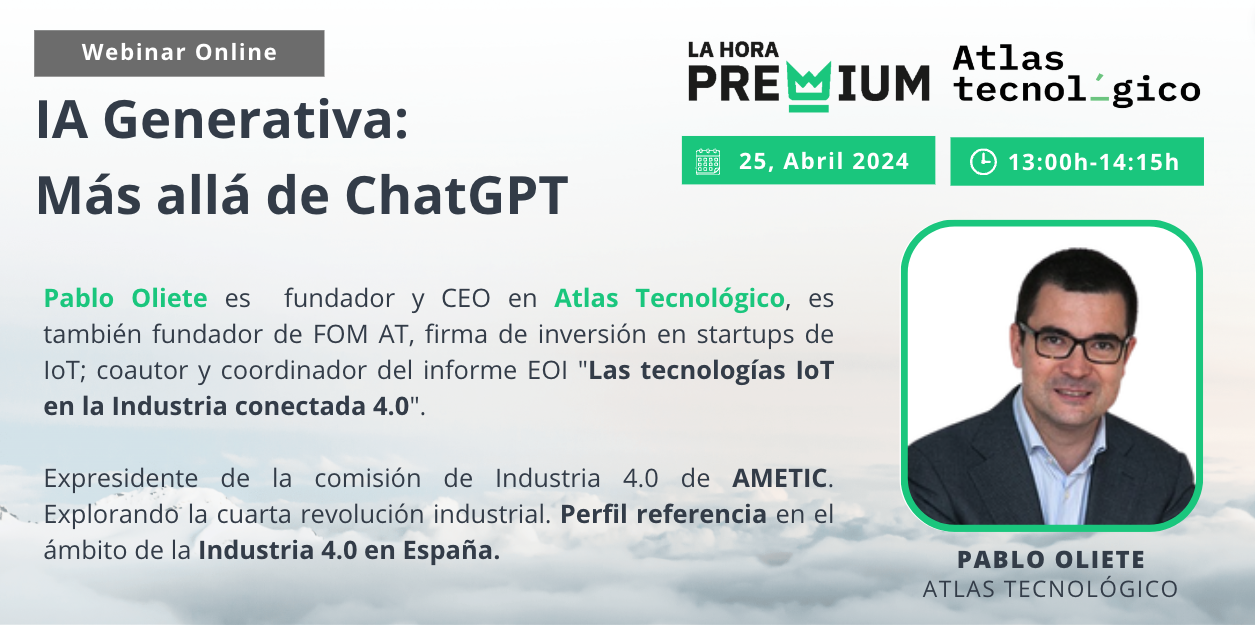 Webinar Online

IA Generativa: Más allá de ChatGPT

LA HORA PREMIUM

Atlas tecnológico

25, Abril 2024

13:00h-14:15h

Pablo Oliete es fundador y CEO en Atlas Tecnológico, es también fundador de FOM AT, firma de inversión en startups de IoT; coautor y coordinador del informe EOI "Las tecnologías IoT en la Industria conectada 4.0".

Expresidente de la comisión de Industria 4.0 de AMETIC. Explorando la cuarta revolución industrial. Perfil referencia en el ámbito de la Industria 4.0 en España.

PABLO OLIETE
ATLAS TECNOLÓGICO